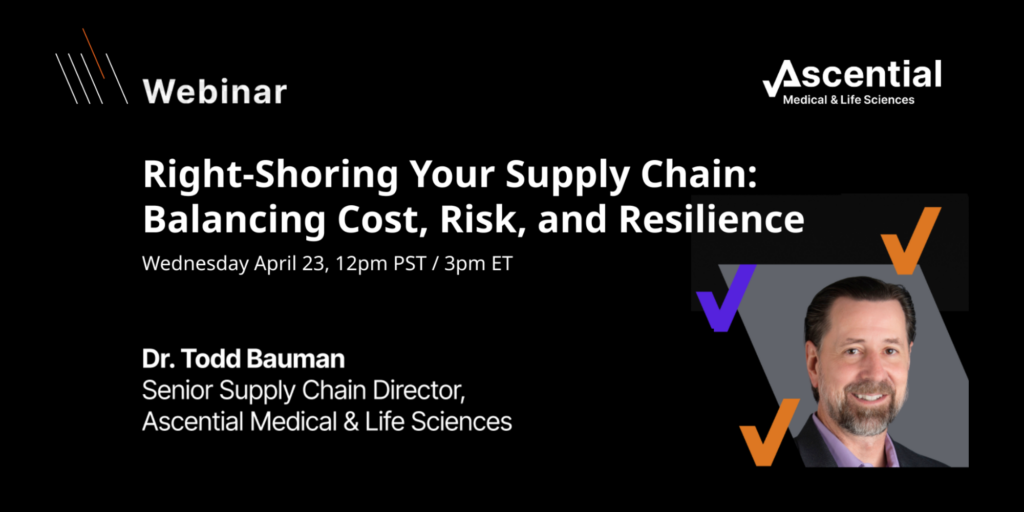 Webinar

Ascential
Medical & Life Sciences

Right-Shoring Your Supply Chain: Balancing Cost, Risk, and Resilience

Wednesday April 23, 12pm PST / 3pm ET

Dr. Todd Bauman
Senior Supply Chain Director, Ascential Medical & Life Sciences